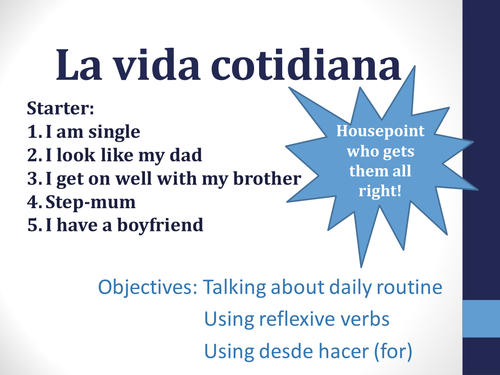 La vida cotidiana

Starter:
1. I am single
2. I look like my dad
3. I get on well with my brother
4. Step-mum
5. I have a boyfriend

Housepoint who gets them all right!

Objectives: Talking about daily routine
Using reflexive verbs
Using desde hacer (for)